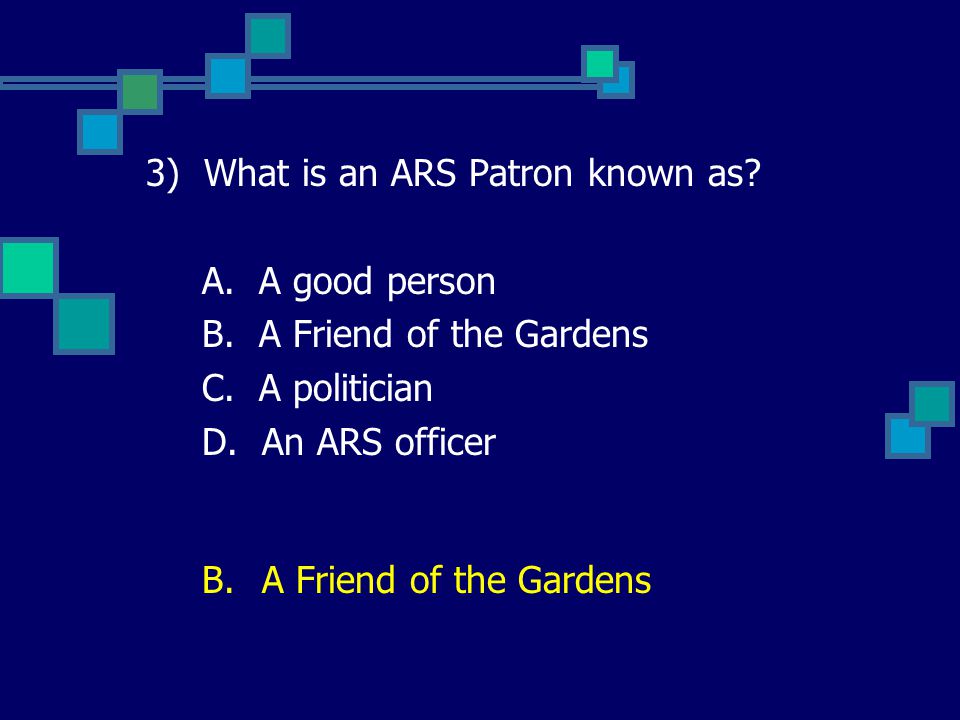 3) What is an ARS Patron known as?

A. A good person
B. A Friend of the Gardens
C. A politician
D. An ARS officer

B. A Friend of the Gardens